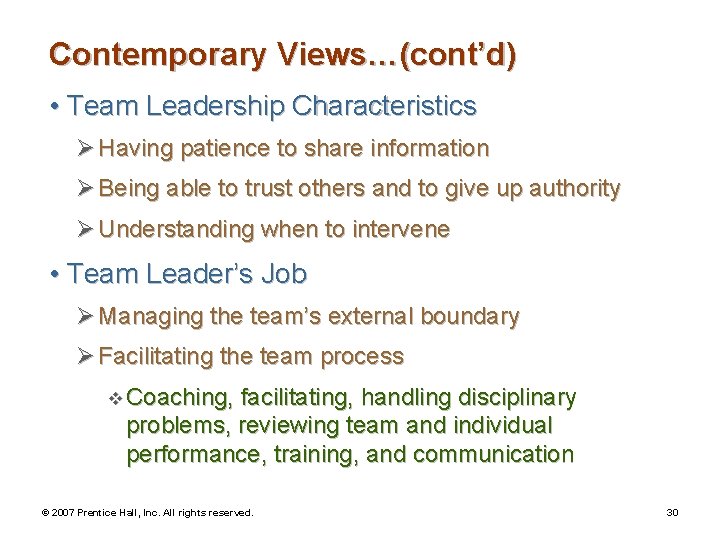 Contemporary Views...(cont'd)

• Team Leadership Characteristics

➢ Having patience to share information

➢ Being able to trust others and to give up authority

➢ Understanding when to intervene

• Team Leader's Job

➢ Managing the team's external boundary

➢ Facilitating the team process

❖ Coaching, facilitating, handling disciplinary problems, reviewing team and individual performance, training, and communication

© 2007 Prentice Hall, Inc. All rights reserved.

30